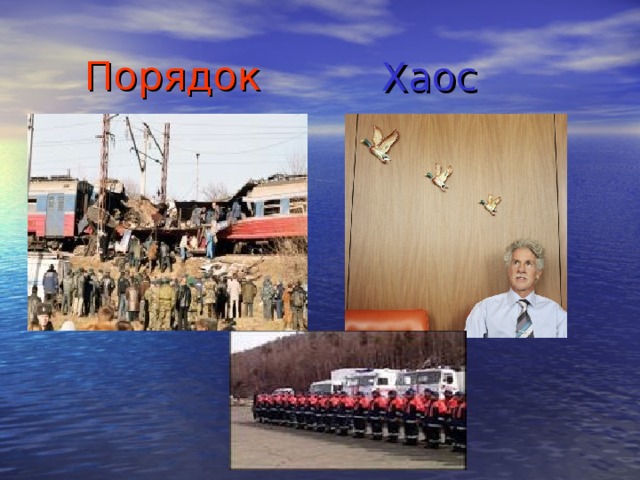 Порядок

Хаос